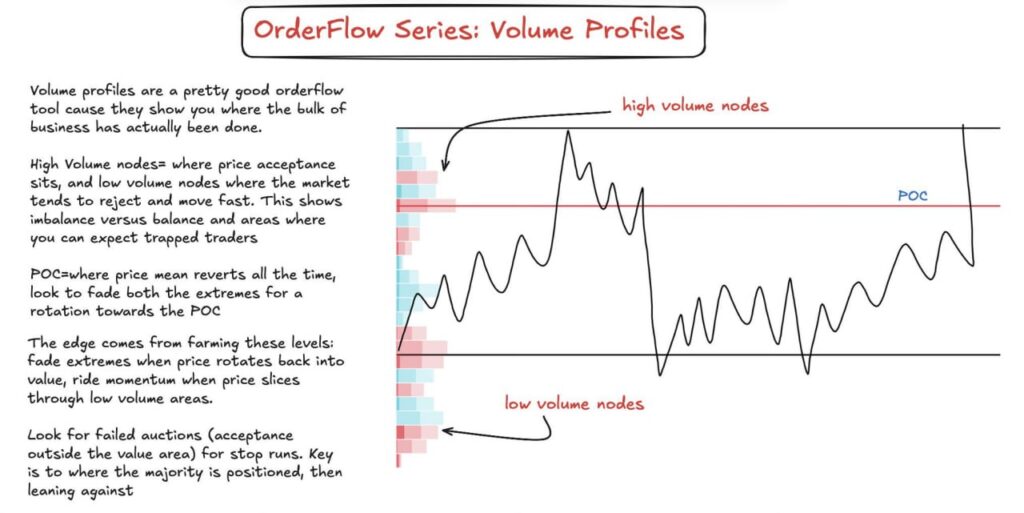 OrderFlow Series: Volume Profiles

Volume profiles are a pretty good orderflow tool cause they show you where the bulk of business has actually been done.

High Volume nodes= where price acceptance sits, and low volume nodes where the market tends to reject and move fast. This shows imbalance versus balance and areas where you can expect trapped traders

POC=where price mean reverts all the time, look to fade both the extremes for a rotation towards the POC

The edge comes from farming these levels: fade extremes when price rotates back into value, ride momentum when price slices through low volume areas.

Look for failed auctions (acceptance outside the value area) for stop runs. Key is to where the majority is positioned, then leaning against

high volume nodes

POC

low volume nodes